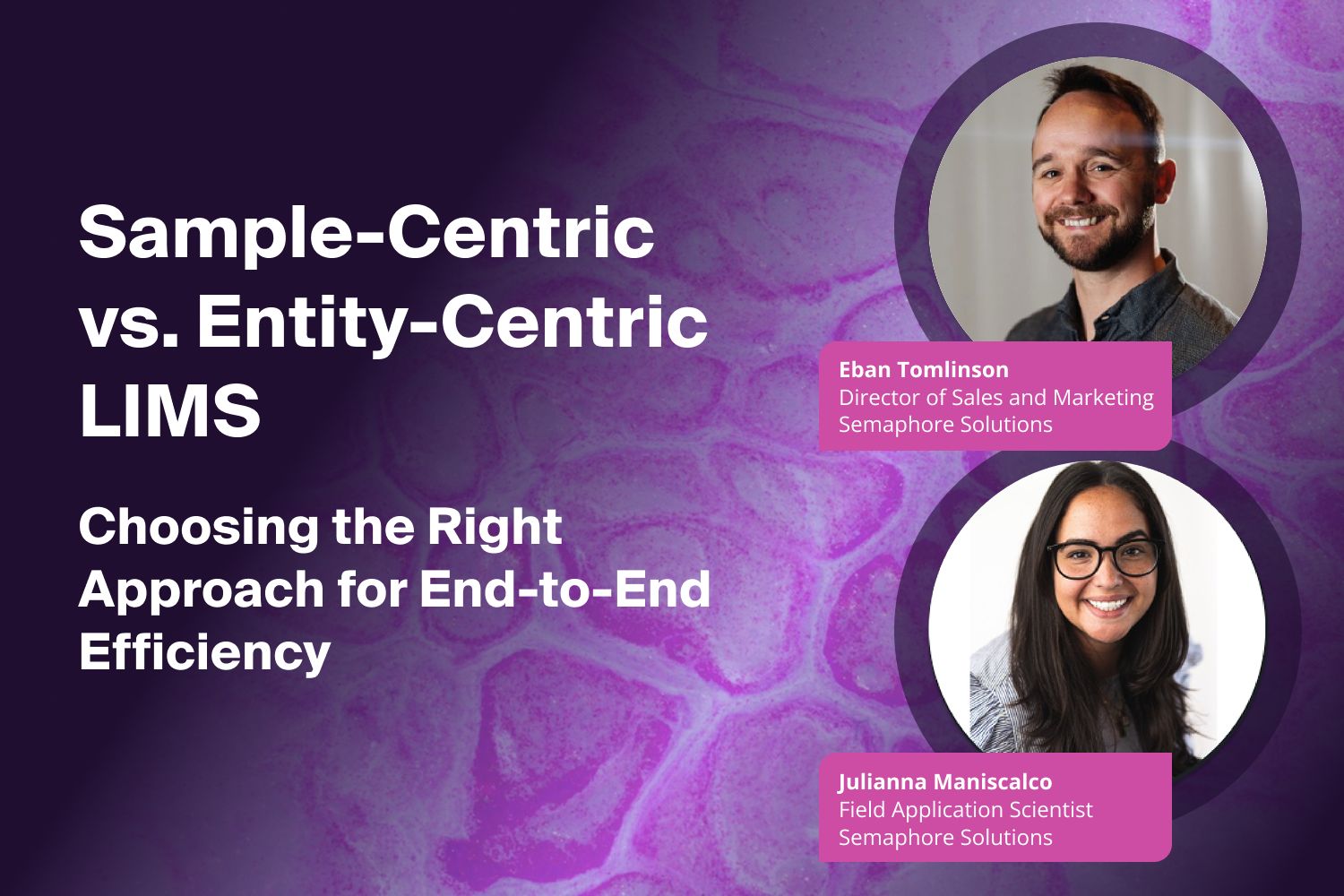 Sample-Centric vs. Entity-Centric LIMS

Choosing the Right Approach for End-to-End Efficiency

Eban Tomlinson
Director of Sales and Marketing
Semaphore Solutions

Julianna Maniscalco
Field Application Scientist
Semaphore Solutions